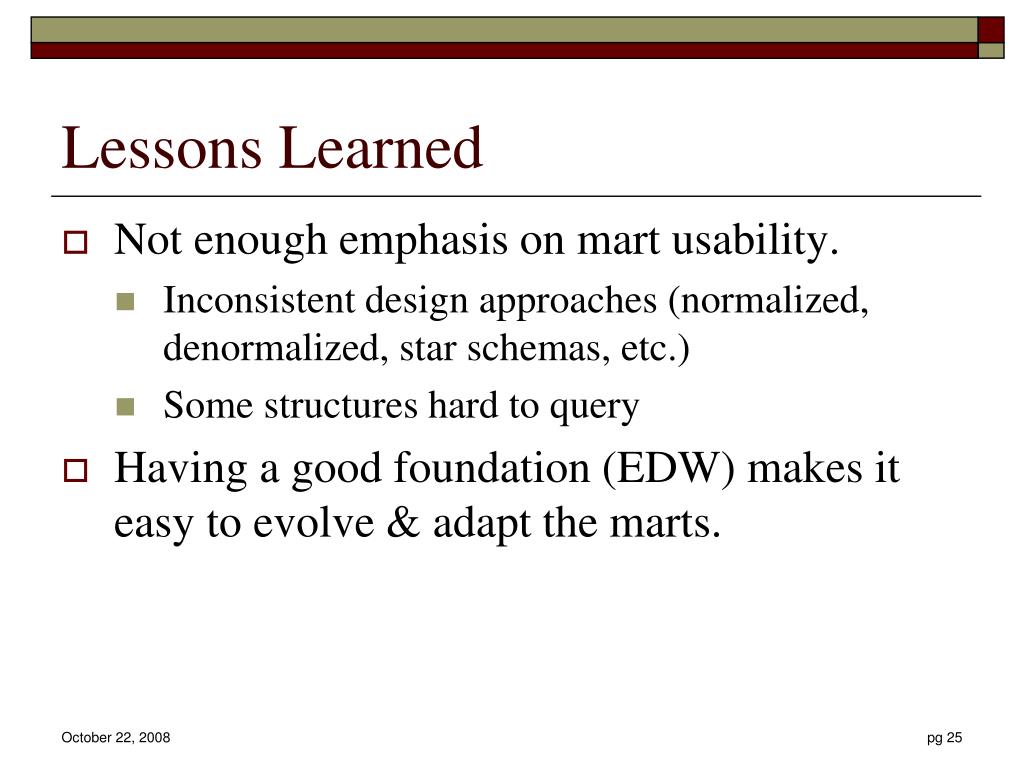 Lessons Learned

Not enough emphasis on mart usability.

Inconsistent design approaches (normalized, denormalized, star schemas, etc.)

Some structures hard to query

Having a good foundation (EDW) makes it easy to evolve & adapt the marts.

October 22, 2008

pg 25